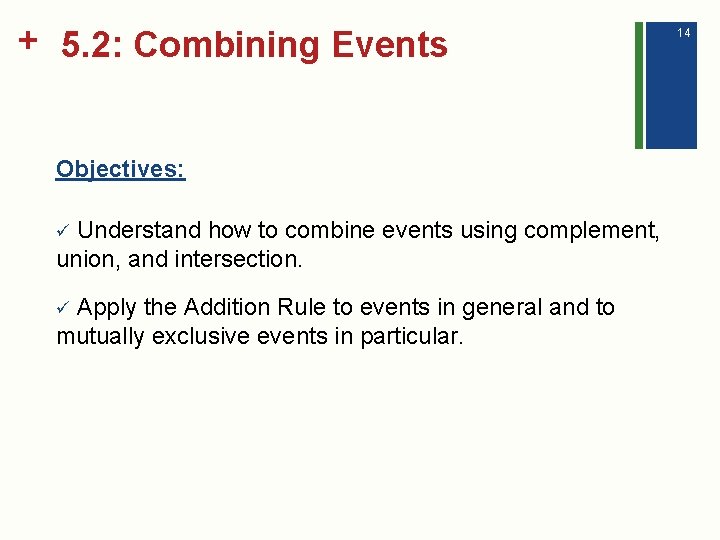 + 5.2: Combining Events

14

Objectives:

✓ Understand how to combine events using complement, union, and intersection.

✓ Apply the Addition Rule to events in general and to mutually exclusive events in particular.